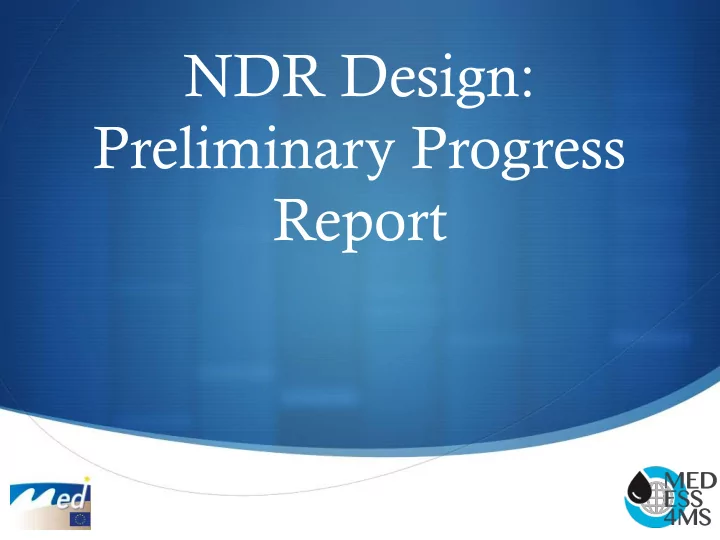 NDR Design:
Preliminary Progress Report

Med

MED
ESS
4MS